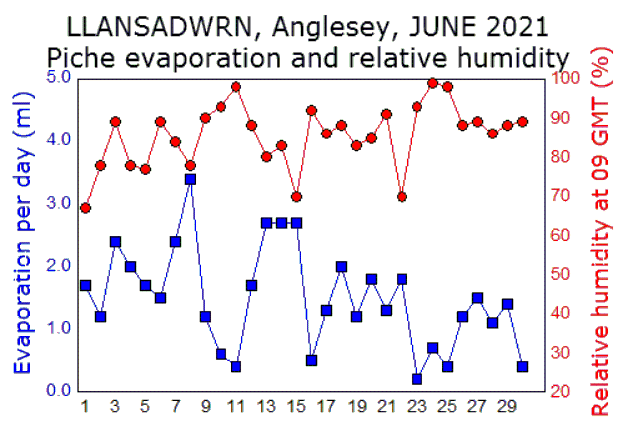 LLANSADWRN, Anglesey, JUNE 2021
Piche evaporation and relative humidity

Evaporation per day (ml)

5.0
4.0
3.0
2.0
1.0
0.0

Relative humidity at 09 GMT (%)

100
90
80
70
60
50
40
30
20

1 3 5 7 9 11 13 15 17 19 21 23 25 27 29